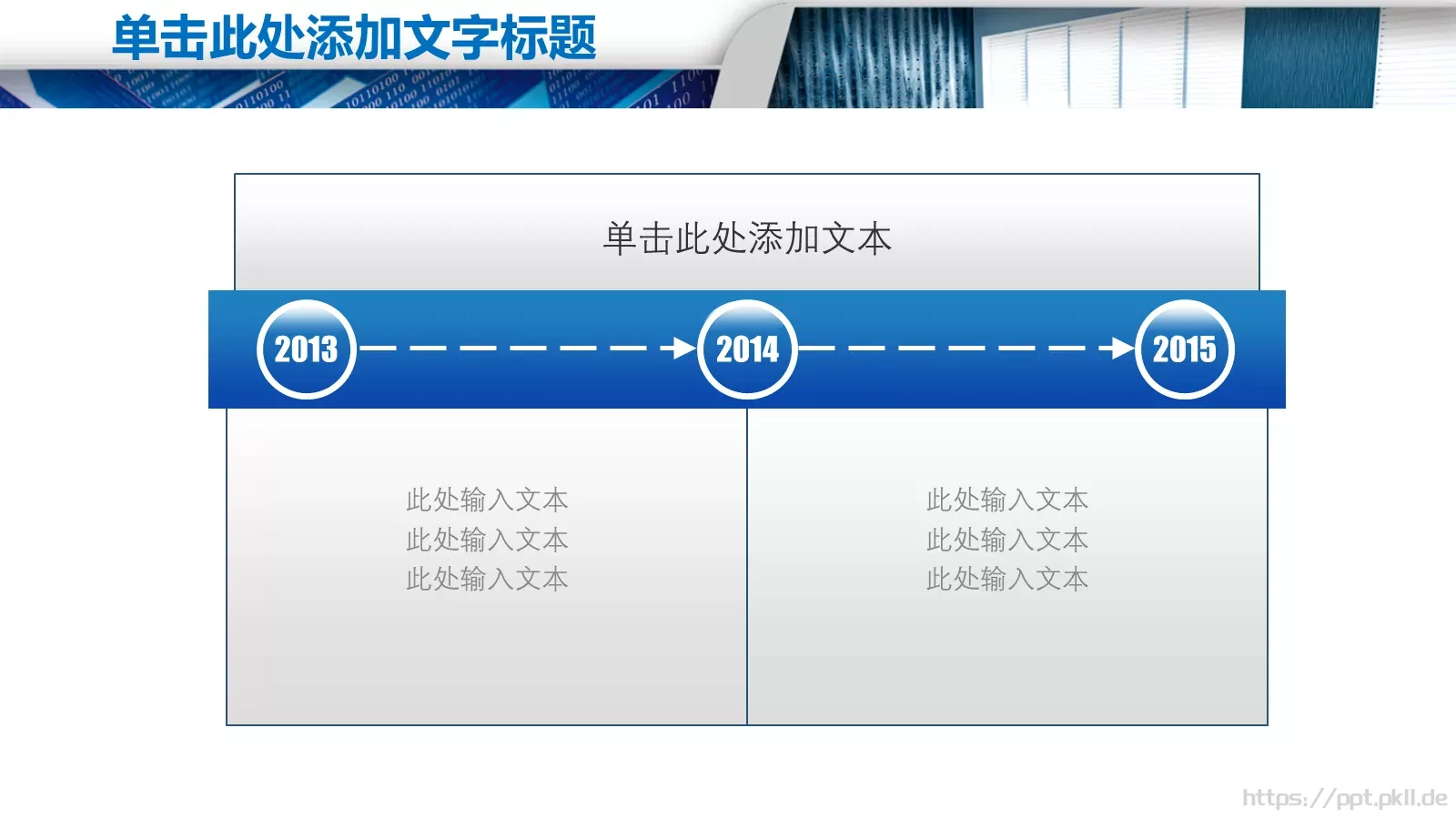 单击此处添加文字标题

单击此处添加文本

2013

2014

2015

此处输入文本
此处输入文本
此处输入文本

此处输入文本
此处输入文本
此处输入文本

https://ppt.pkll.de